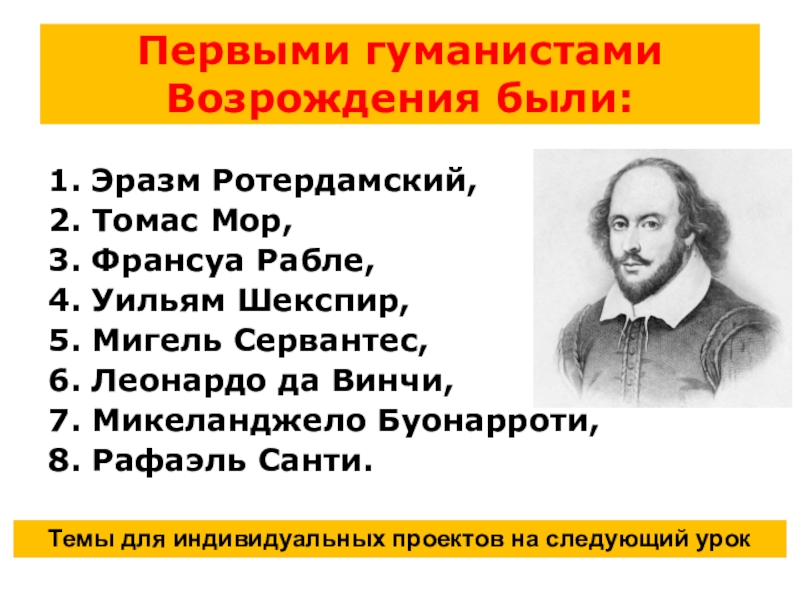 Первыми гуманистами Возрождения были:

1. Эразм Ротердамский,
2. Томас Мор,
3. Франсуа Рабле,
4. Уильям Шекспир,
5. Мигель Сервантес,
6. Леонардо да Винчи,
7. Микеланджело Буонарроти,
8. Рафаэль Санти.

Темы для индивидуальных проектов на следующий урок